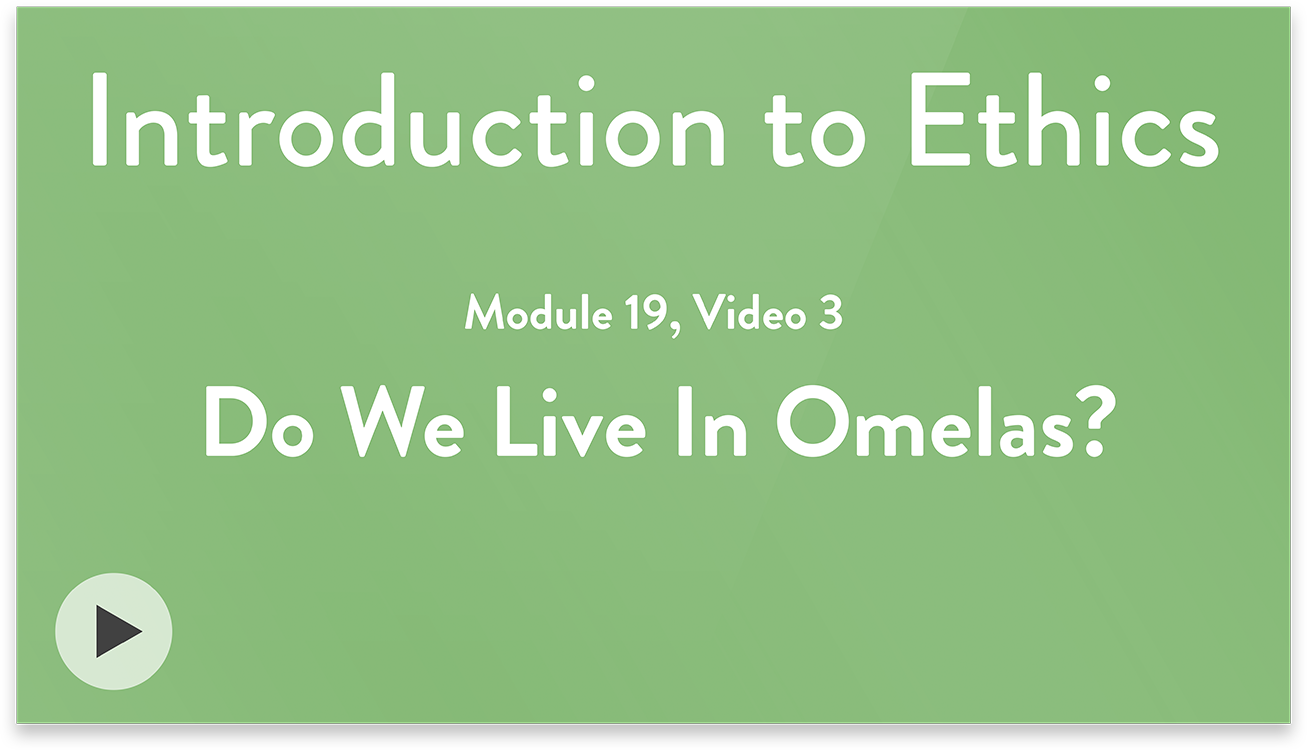 Introduction to Ethics

Module 19, Video 3

Do We Live In Omelas?